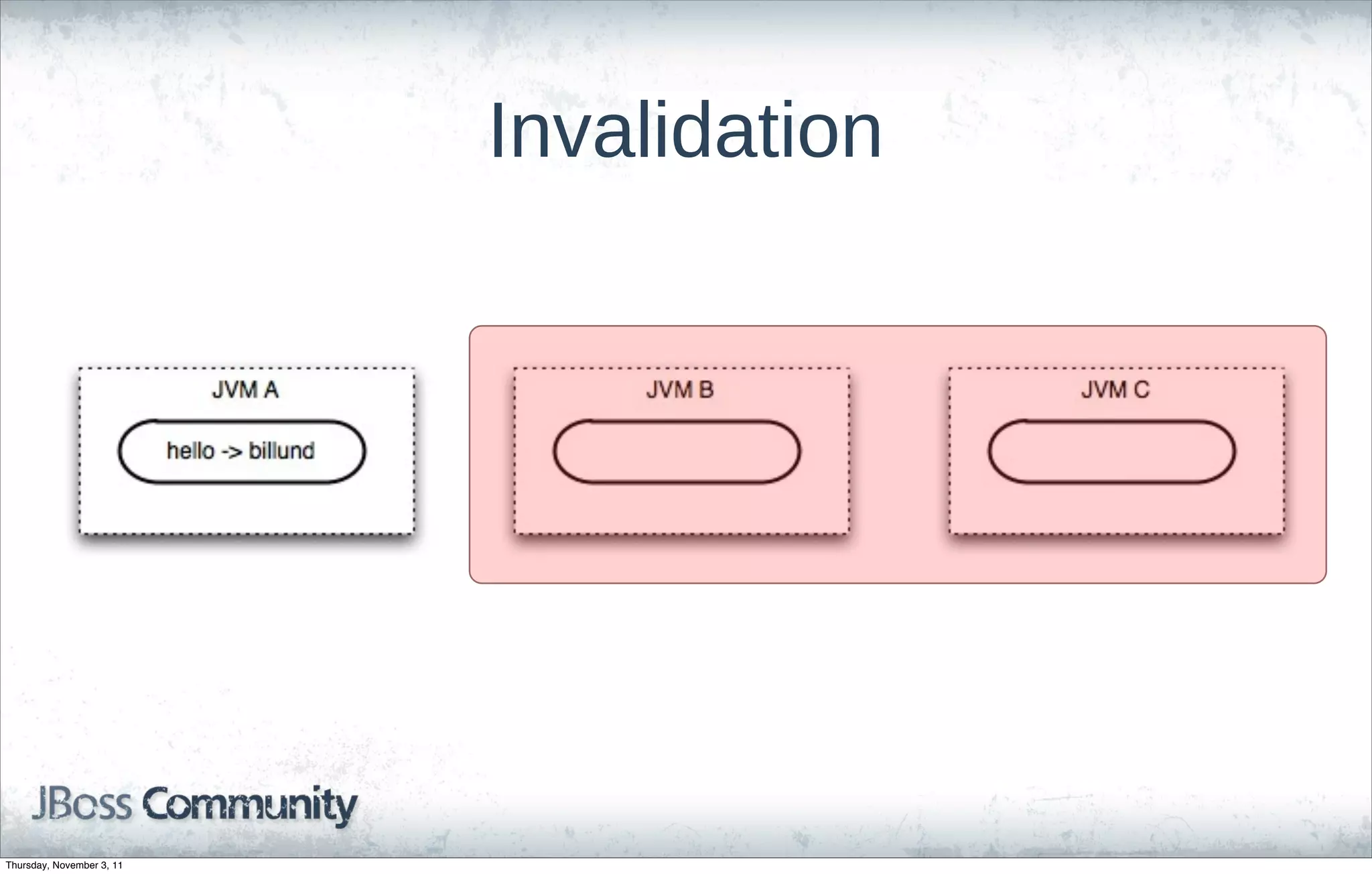 Invalidation

JVM A

hello -> billund

JVM B

JVM C

JBoss Community

Thursday, November 3, 11